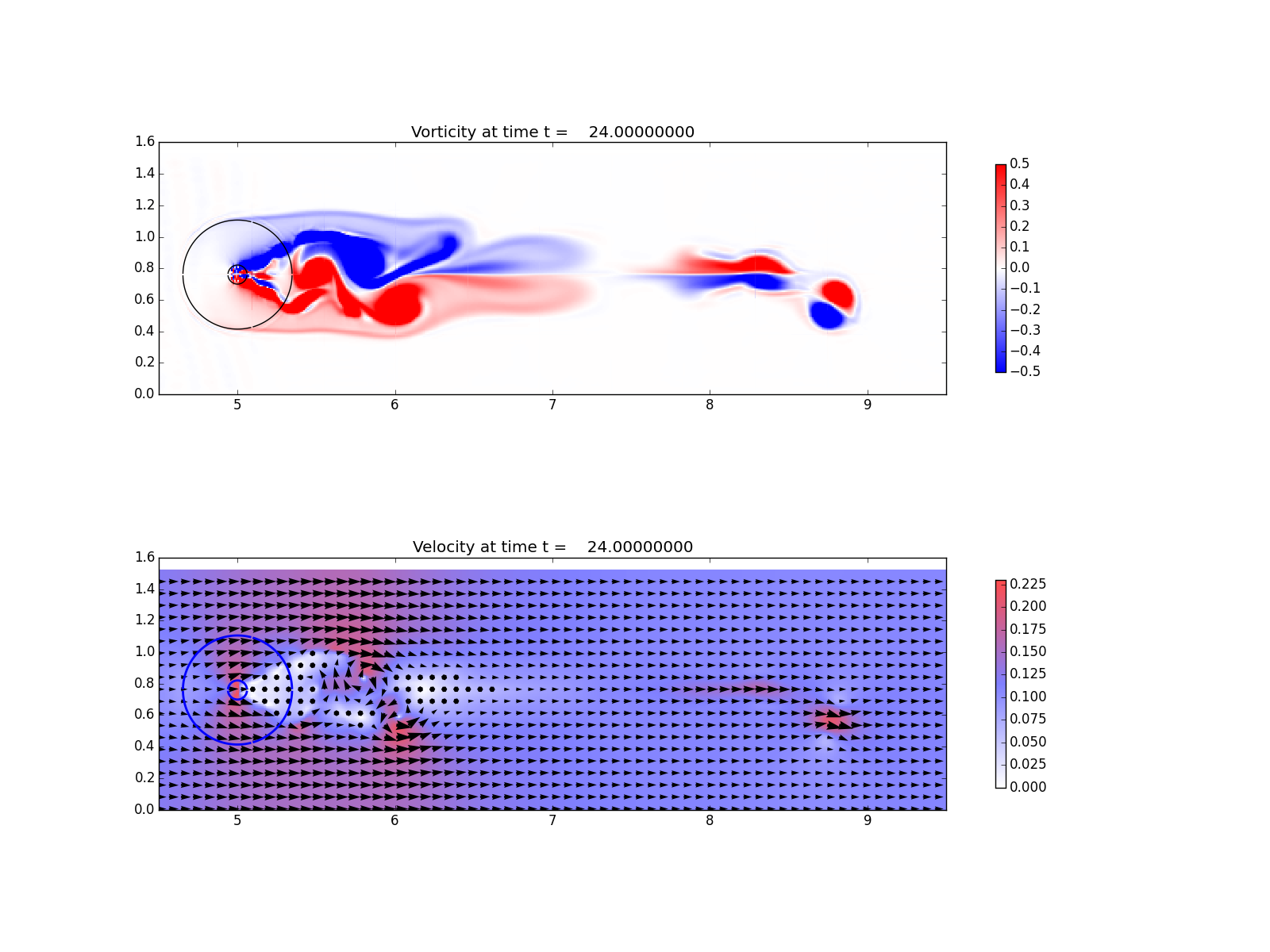 Vorticity at time t = 24.00000000

1.6
1.4
1.2
1.0
0.8
0.6
0.4
0.2
0.0

5 6 7 8 9

0.5
0.4
0.3
0.2
0.1
0.0
−0.1
−0.2
−0.3
−0.4
−0.5

Velocity at time t = 24.00000000

1.6
1.4
1.2
1.0
0.8
0.6
0.4
0.2
0.0

5 6 7 8 9

0.225
0.200
0.175
0.150
0.125
0.100
0.075
0.050
0.025
0.000